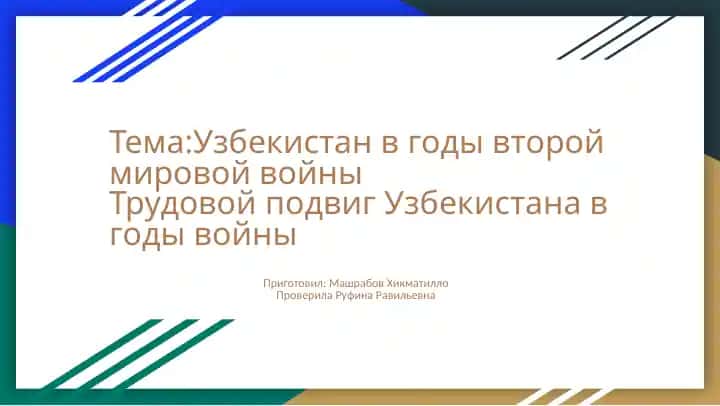 Тема:Узбекистан в годы второй мировой войны
Трудовой подвиг Узбекистана в годы войны

Приготовил: Машрабов Хикматилло
Проверила Руфина Равильевна